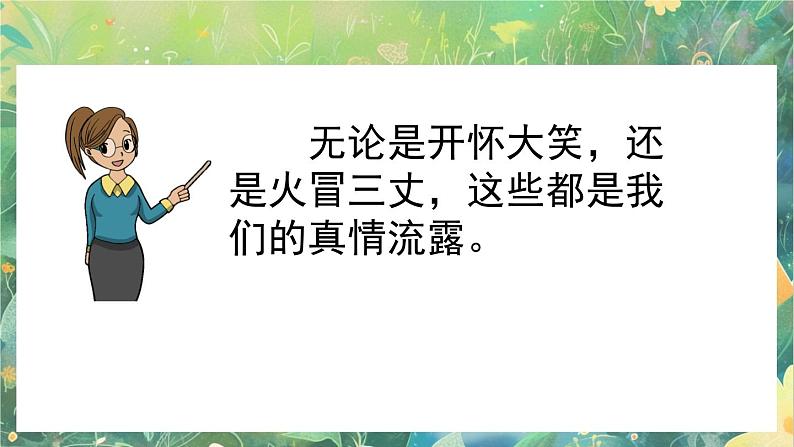 无论是开怀大笑，还是火冒三丈，这些都是我们的真情流露。